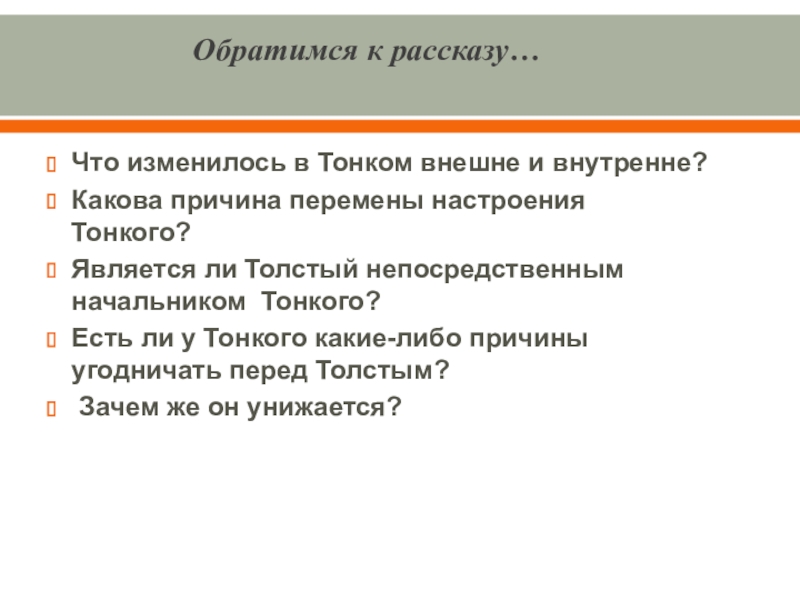 Обратимся к рассказу…

Что изменилось в Тонком внешне и внутренне?

Какова причина перемены настроения Тонкого?

Является ли Толстый непосредственным начальником Тонкого?

Есть ли у Тонкого какие-либо причины угодничать перед Толстым?

Зачем же он унижается?